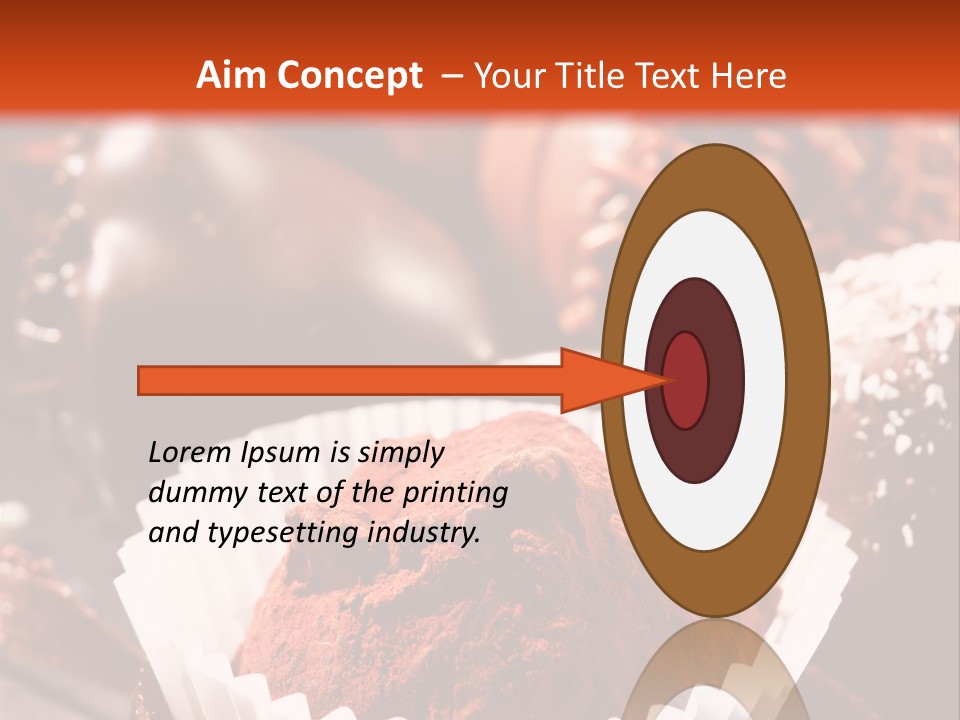 Aim Concept – Your Title Text Here

Lorem Ipsum is simply dummy text of the printing and typesetting industry.